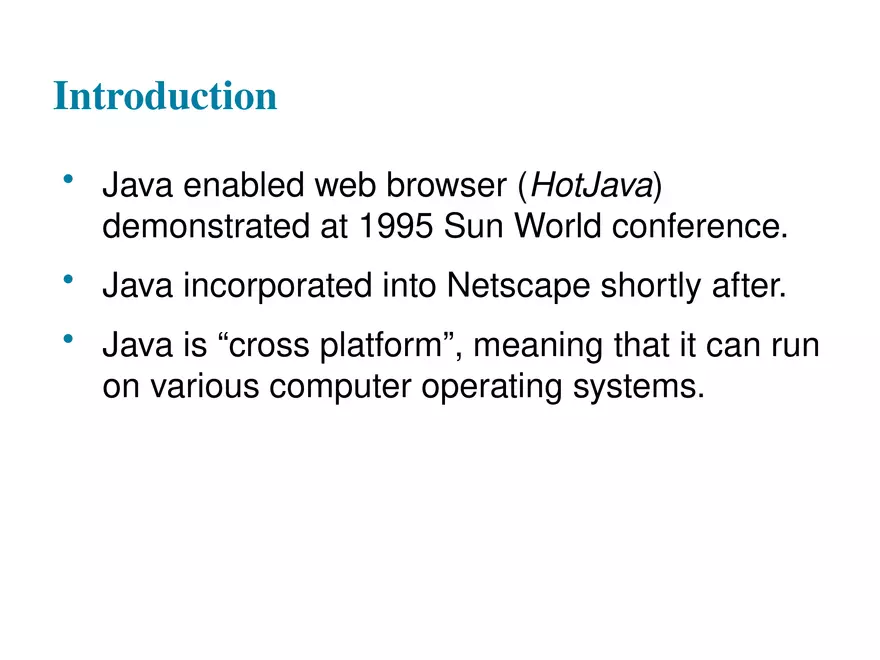 Introduction

• Java enabled web browser (HotJava) demonstrated at 1995 Sun World conference.

• Java incorporated into Netscape shortly after.

• Java is “cross platform”, meaning that it can run on various computer operating systems.